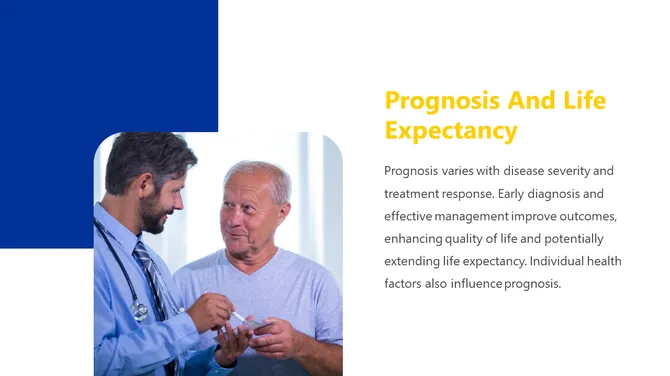 Prognosis And Life Expectancy

Prognosis varies with disease severity and treatment response. Early diagnosis and effective management improve outcomes, enhancing quality of life and potentially extending life expectancy. Individual health factors also influence prognosis.